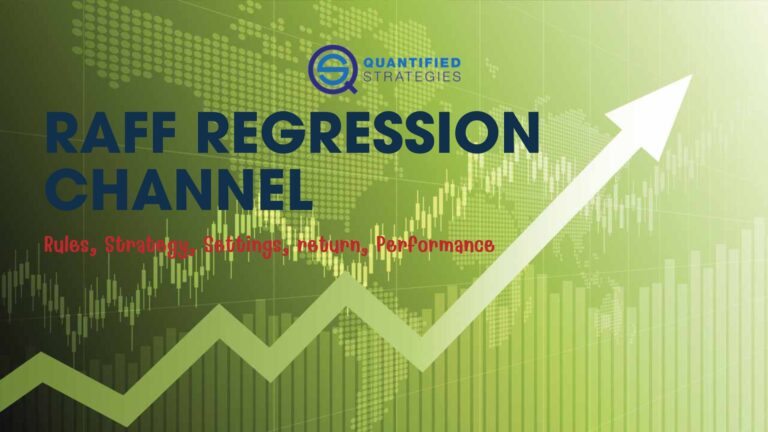 QUANTIFIED STRATEGIES

RAFF REGRESSION CHANNEL

Rules, Strategy, Settings, return, Performance